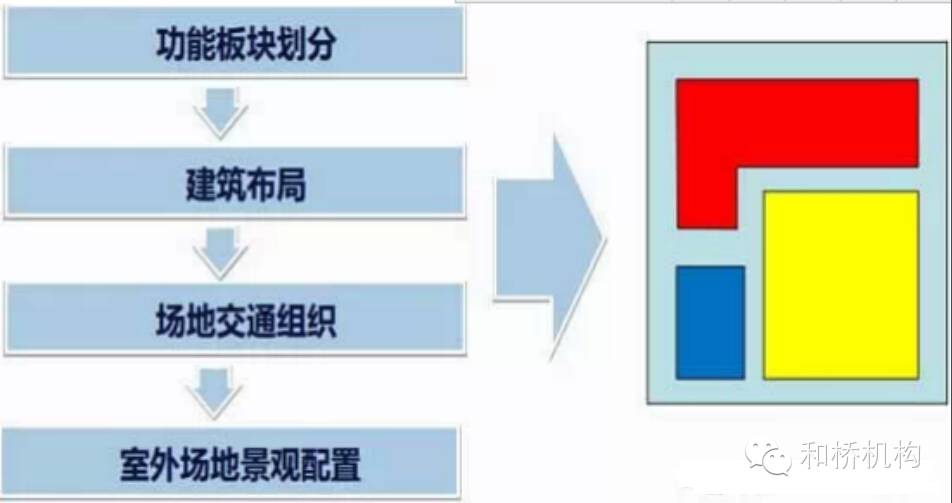 功能板块划分

建筑布局

场地交通组织

室外场地景观配置

和桥机构